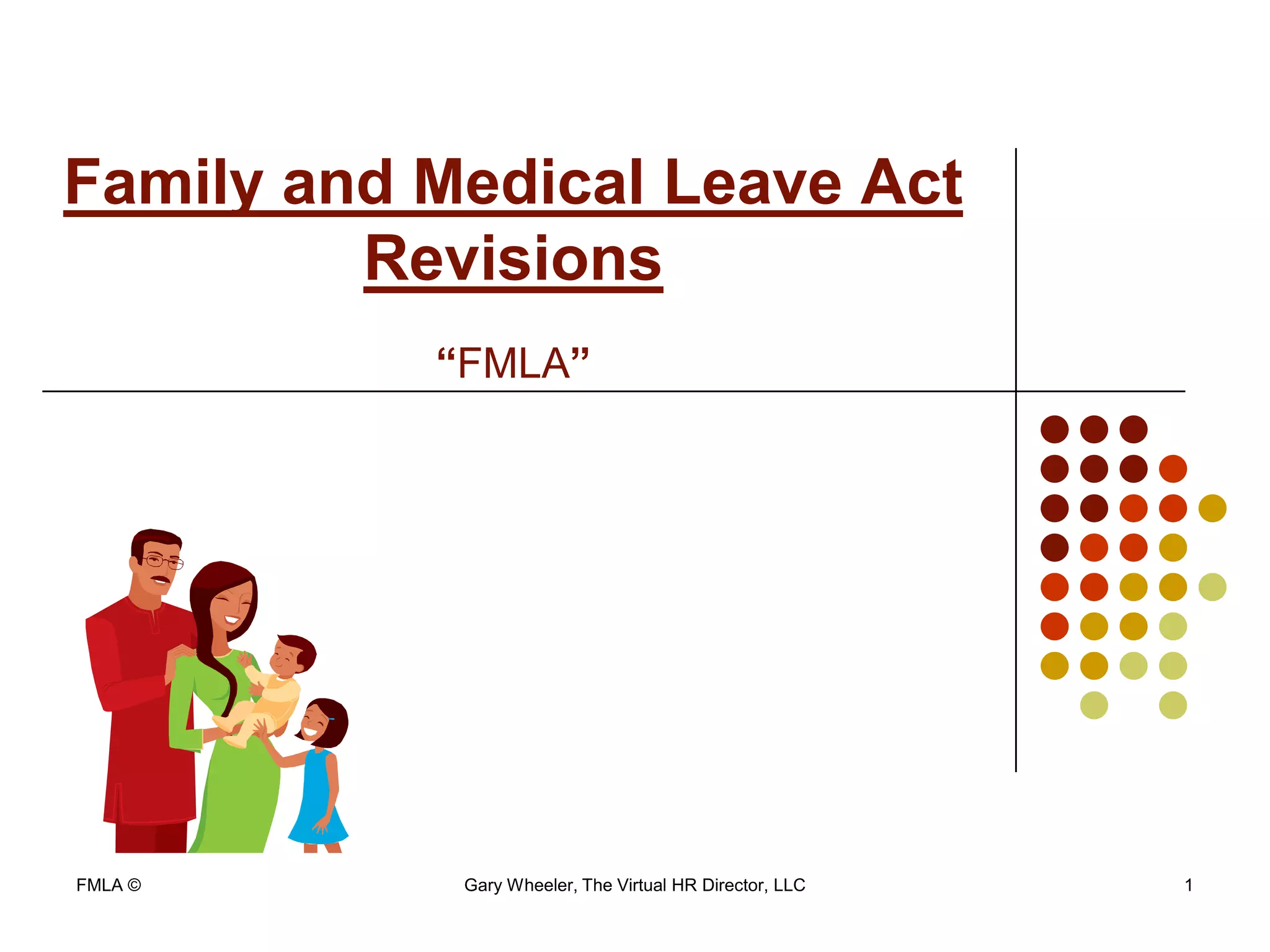 Family and Medical Leave Act Revisions

“FMLA”

FMLA ©

Gary Wheeler, The Virtual HR Director, LLC

1